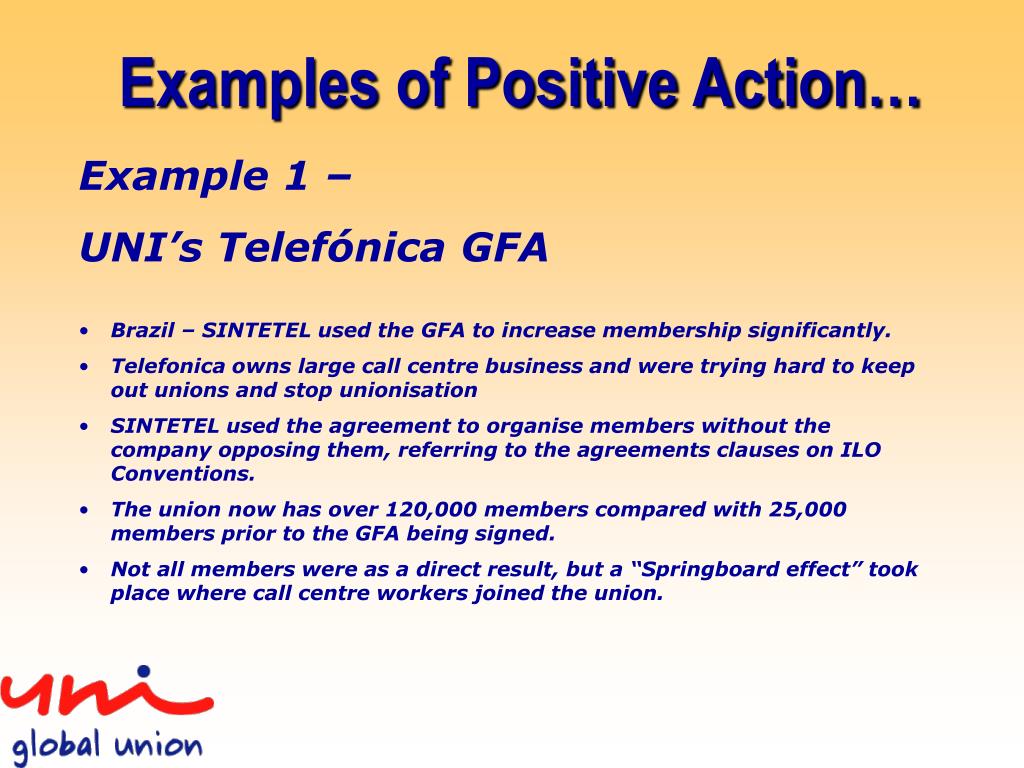 Examples of Positive Action…

Example 1 –

UNI’s Telefónica GFA

• Brazil – SINTETEL used the GFA to increase membership significantly.
• Telefonica owns large call centre business and were trying hard to keep out unions and stop unionisation
• SINTETEL used the agreement to organise members without the company opposing them, referring to the agreements clauses on ILO Conventions.
• The union now has over 120,000 members compared with 25,000 members prior to the GFA being signed.
• Not all members were as a direct result, but a “Springboard effect” took place where call centre workers joined the union.

uni
global union